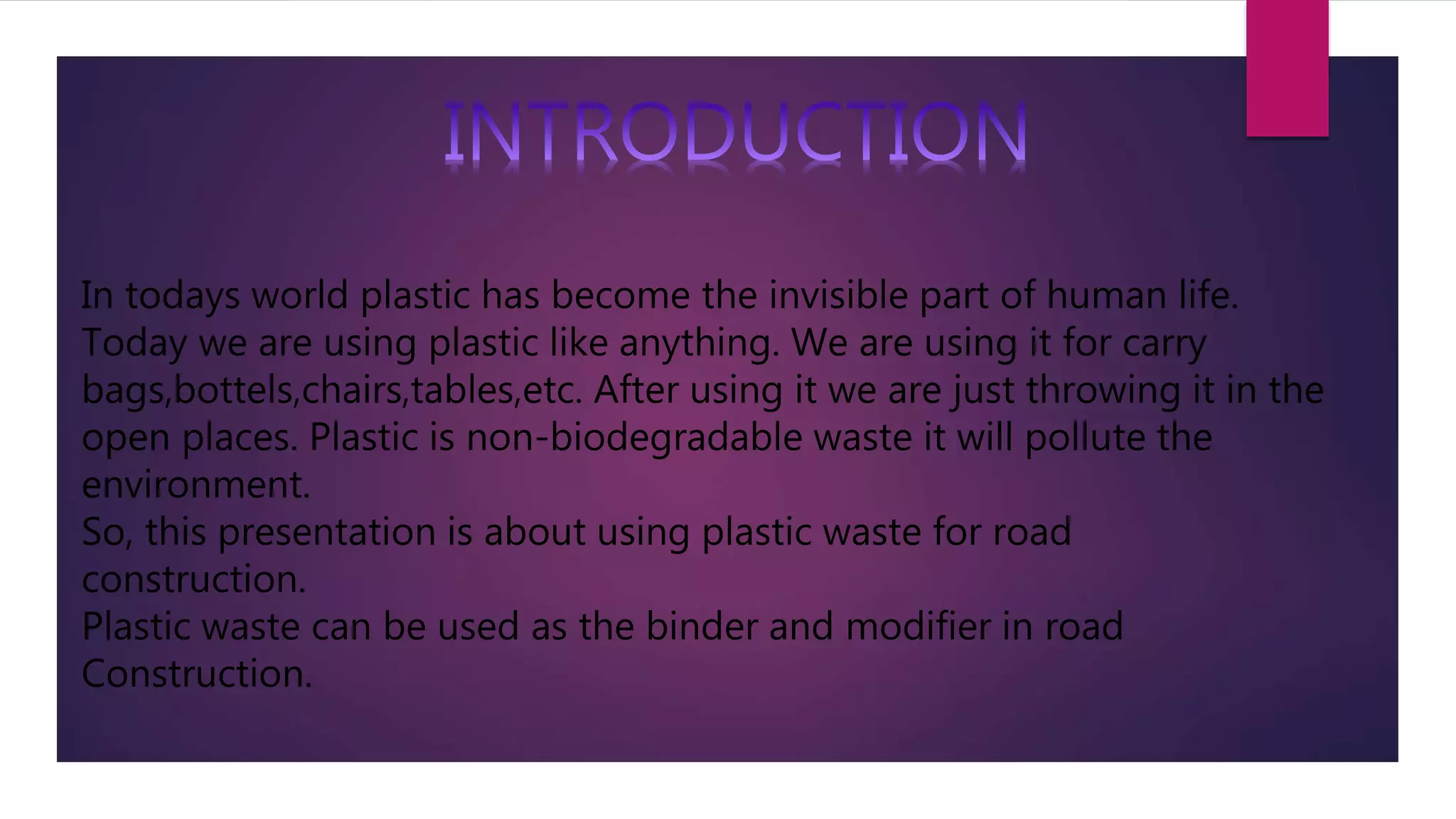 INTRODUCTION

In todays world plastic has become the invisible part of human life. Today we are using plastic like anything. We are using it for carry bags,bottels,chairs,tables,etc. After using it we are just throwing it in the open places. Plastic is non-biodegradable waste it will pollute the environment.
So, this presentation is about using plastic waste for road construction.
Plastic waste can be used as the binder and modifier in road Construction.